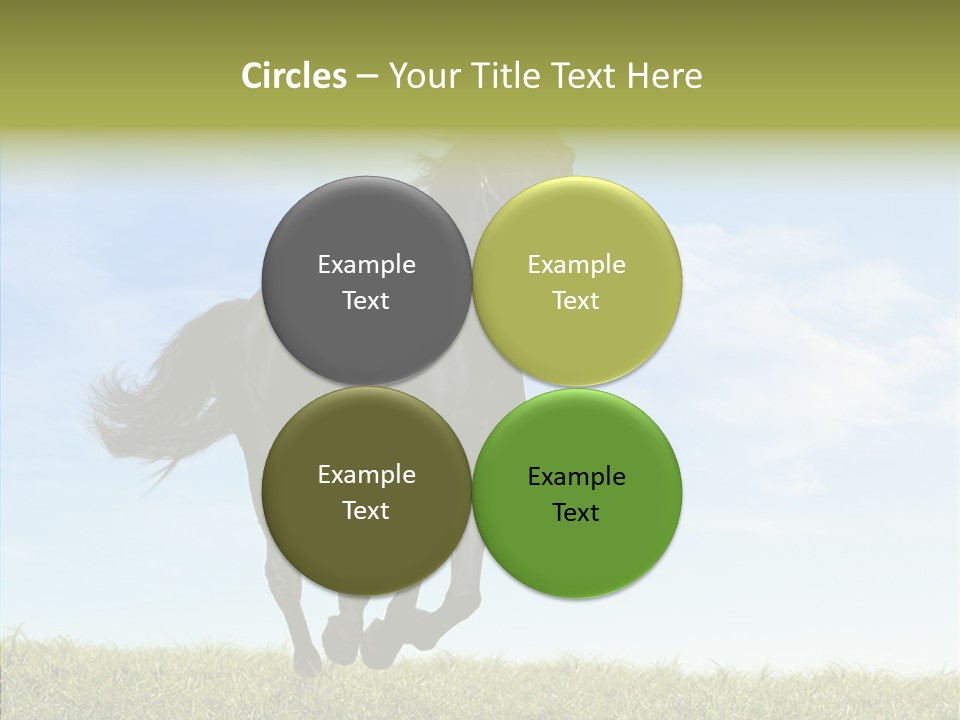 Circles – Your Title Text Here

Example Text

Example Text

Example Text

Example Text